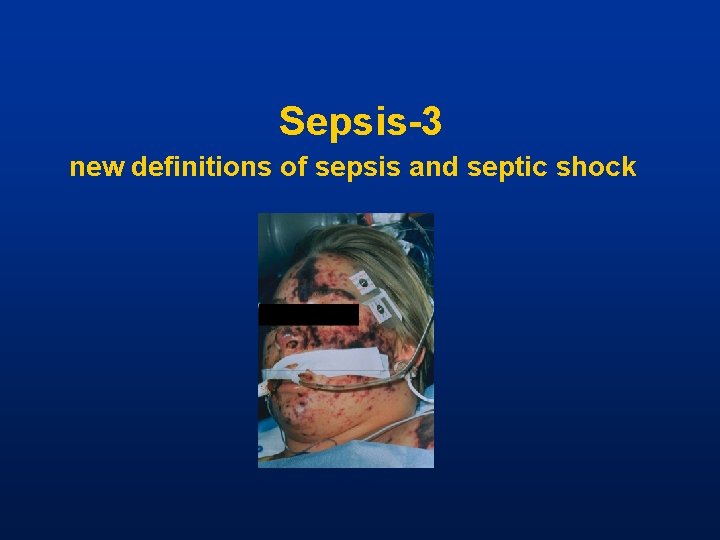 Sepsis-3

new definitions of sepsis and septic shock